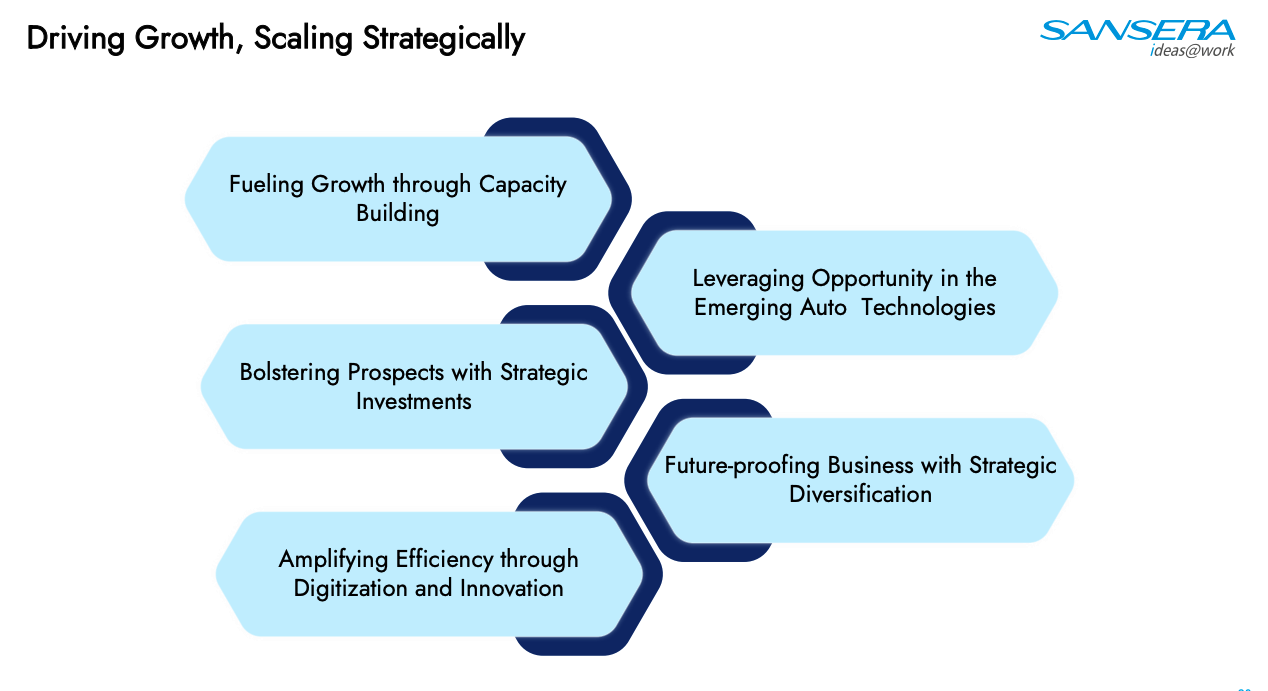 Driving Growth, Scaling Strategically

SANSERA
ideas@work

Fueling Growth through Capacity Building

Leveraging Opportunity in the Emerging Auto Technologies

Bolstering Prospects with Strategic Investments

Future-proofing Business with Strategic Diversification

Amplifying Efficiency through Digitization and Innovation